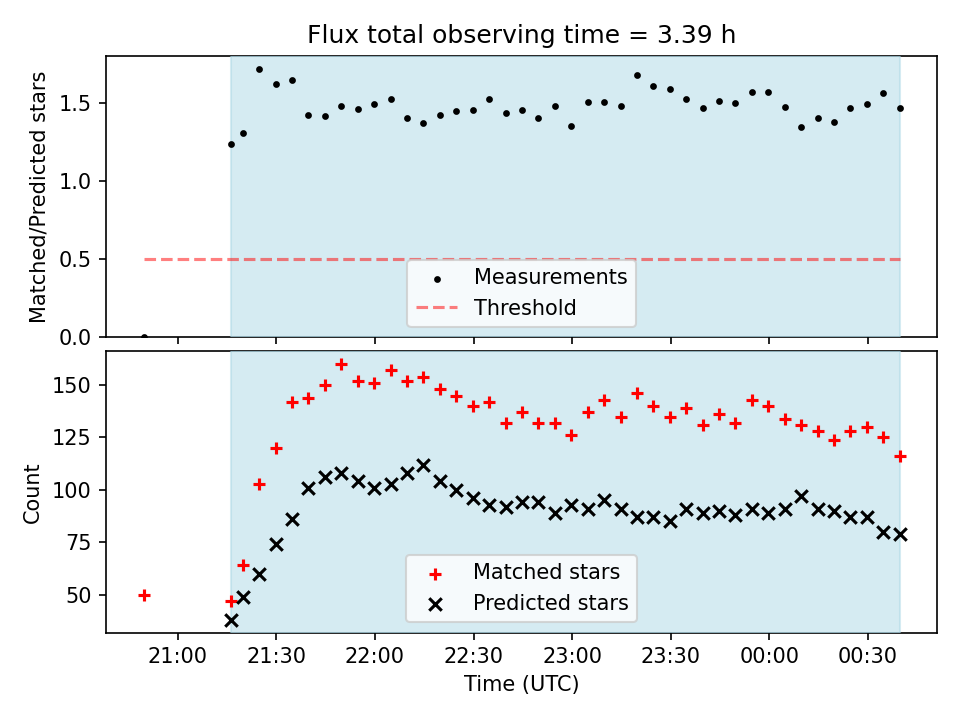 Flux total observing time = 3.39 h

Matched/Predicted stars

1.5
1.0
0.5
0.0

Measurements
Threshold

Count

150
125
100
75
50

Matched stars
Predicted stars

21:00 21:30 22:00 22:30 23:00 23:30 00:00 00:30

Time (UTC)